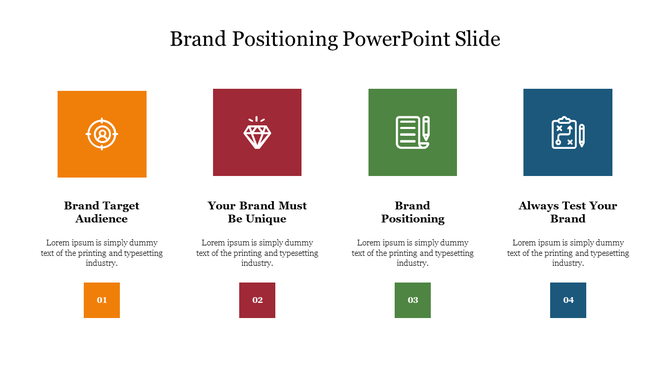 Brand Positioning PowerPoint Slide

Brand Target Audience

Lorem ipsum is simply dummy text of the printing and typesetting industry.

01

Your Brand Must Be Unique

Lorem ipsum is simply dummy text of the printing and typesetting industry.

02

Brand Positioning

Lorem ipsum is simply dummy text of the printing and typesetting industry.

03

Always Test Your Brand

Lorem ipsum is simply dummy text of the printing and typesetting industry.

04